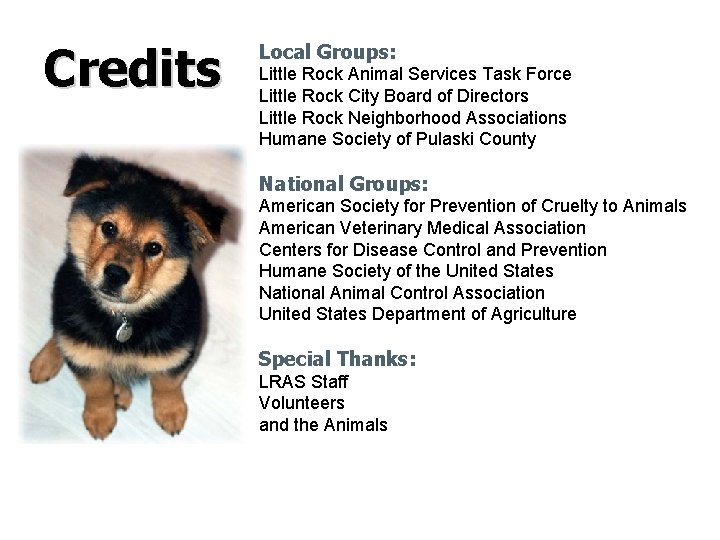 Credits

Local Groups:
Little Rock Animal Services Task Force
Little Rock City Board of Directors
Little Rock Neighborhood Associations
Humane Society of Pulaski County

National Groups:
American Society for Prevention of Cruelty to Animals
American Veterinary Medical Association
Centers for Disease Control and Prevention
Humane Society of the United States
National Animal Control Association
United States Department of Agriculture

Special Thanks:
LRAS Staff
Volunteers
and the Animals